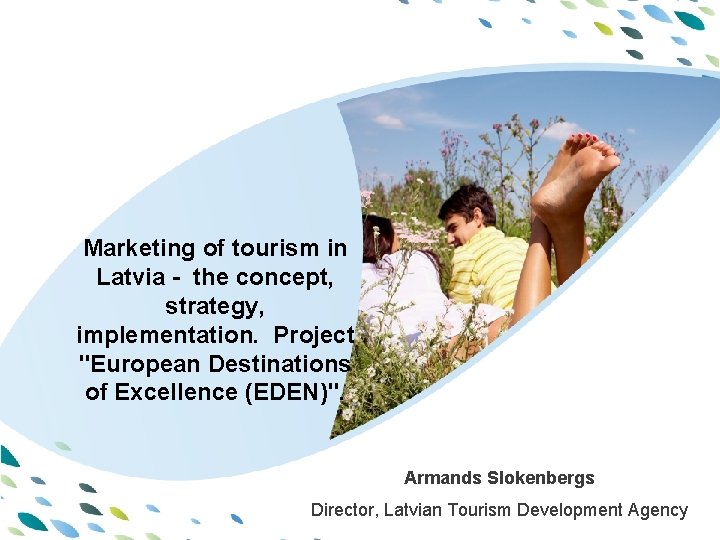 Marketing of tourism in Latvia - the concept, strategy, implementation. Project "European Destinations of Excellence (EDEN)".

Armands Slokenbergs

Director, Latvian Tourism Development Agency